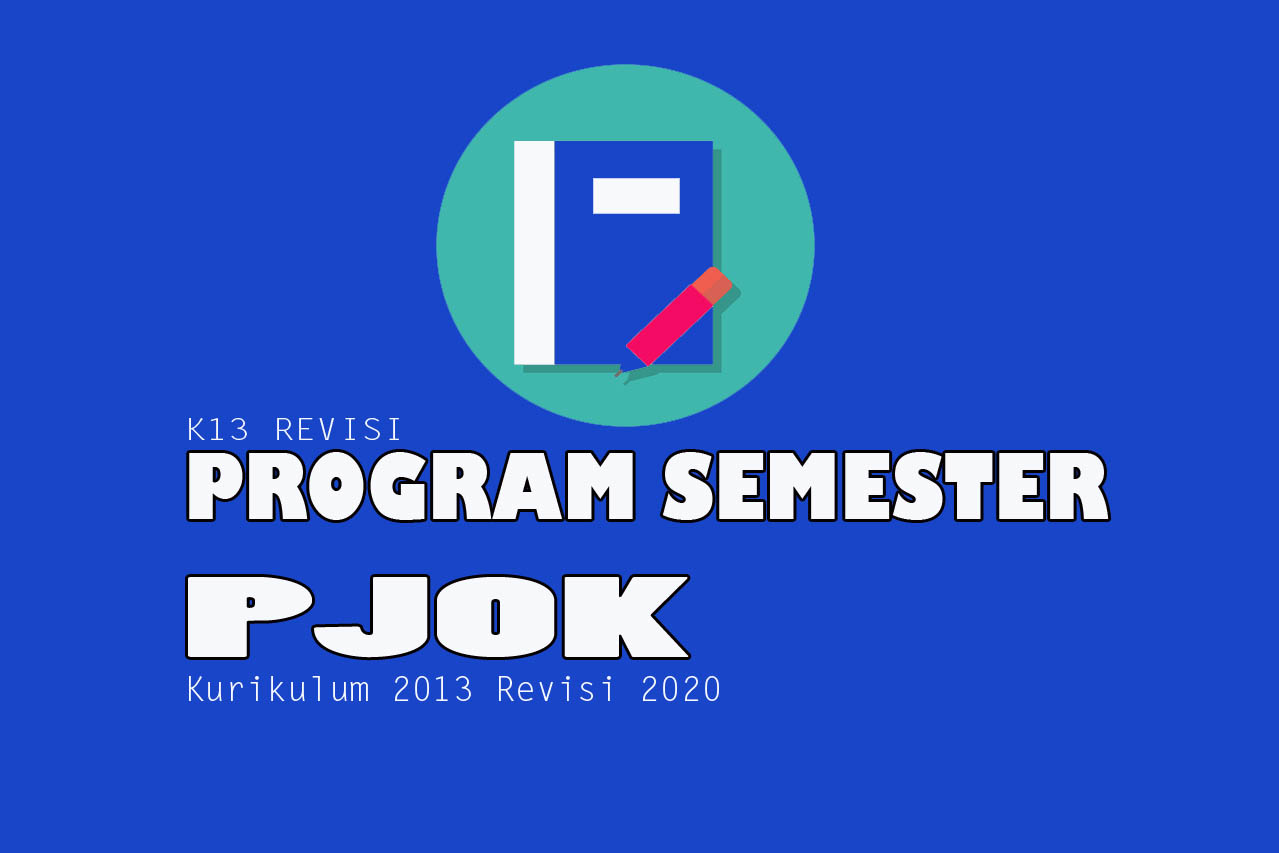 K13 REVISI

PROGRAM SEMESTER

PJOK

Kurikulum 2013 Revisi 2020